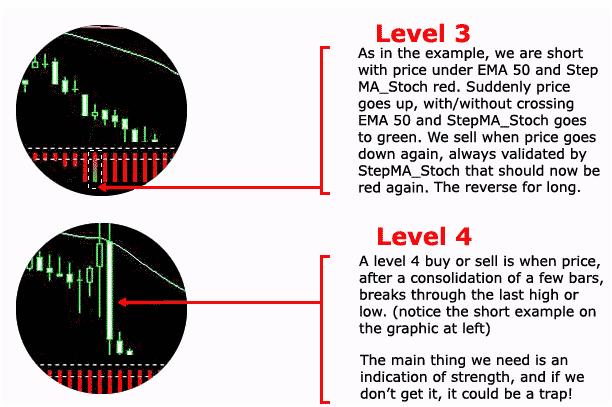 Level 3

As in the example, we are short with price under EMA 50 and Step MA_Stoch red. Suddenly price goes up, with/without crossing EMA 50 and StepMA_Stoch goes to green. We sell when price goes down again, always validated by StepMA_Stoch that should now be red again. The reverse for long.

Level 4

A level 4 buy or sell is when price, after a consolidation of a few bars, breaks through the last high or low. (notice the short example on the graphic at left)

The main thing we need is an indication of strength, and if we don't get it, it could be a trap!